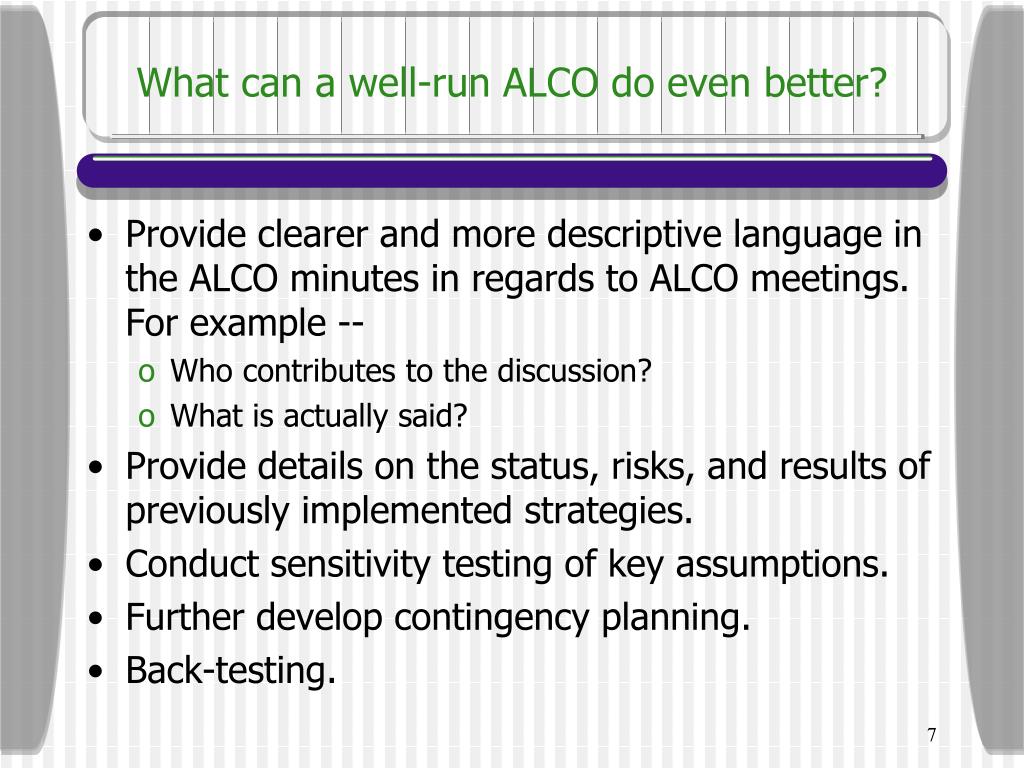 What can a well-run ALCO do even better?

• Provide clearer and more descriptive language in the ALCO minutes in regards to ALCO meetings. For example --
  o Who contributes to the discussion?
  o What is actually said?
• Provide details on the status, risks, and results of previously implemented strategies.
• Conduct sensitivity testing of key assumptions.
• Further develop contingency planning.
• Back-testing.

7